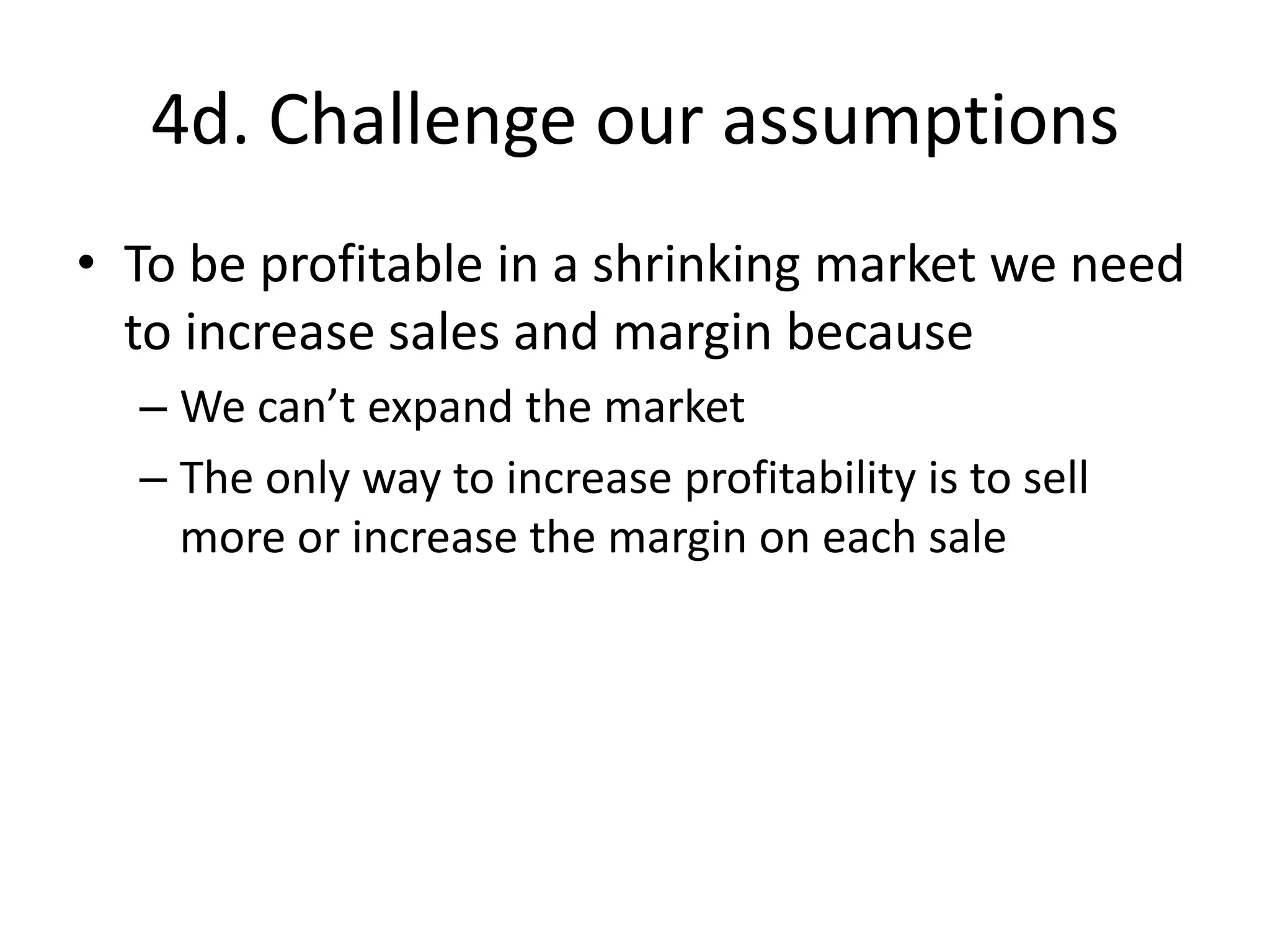 4d. Challenge our assumptions

• To be profitable in a shrinking market we need to increase sales and margin because
– We can’t expand the market
– The only way to increase profitability is to sell more or increase the margin on each sale